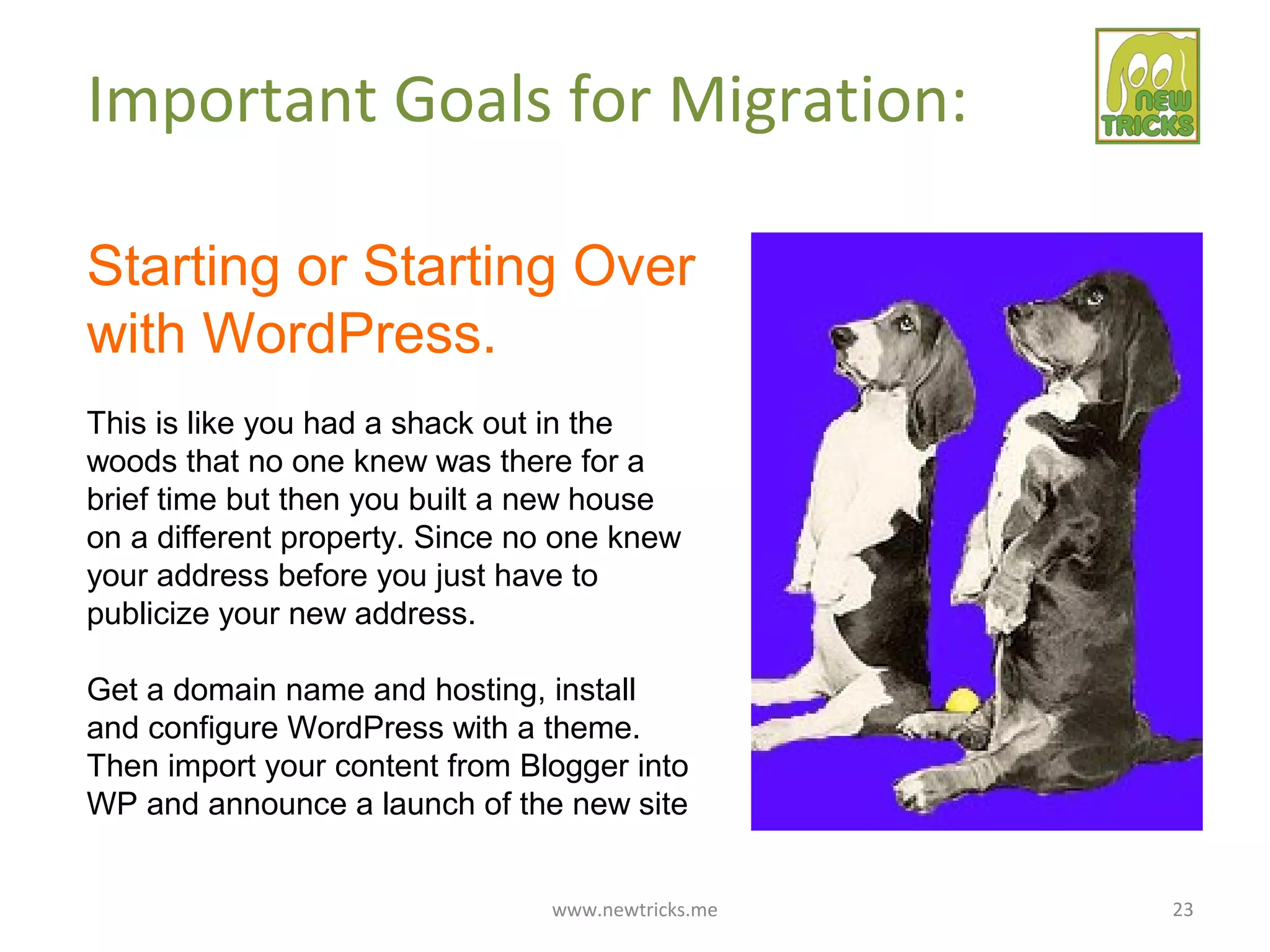 Important Goals for Migration:

NEW TRICKS

Starting or Starting Over with WordPress.

This is like you had a shack out in the woods that no one knew was there for a brief time but then you built a new house on a different property. Since no one knew your address before you just have to publicize your new address.

Get a domain name and hosting, install and configure WordPress with a theme. Then import your content from Blogger into WP and announce a launch of the new site

www.newtricks.me

23